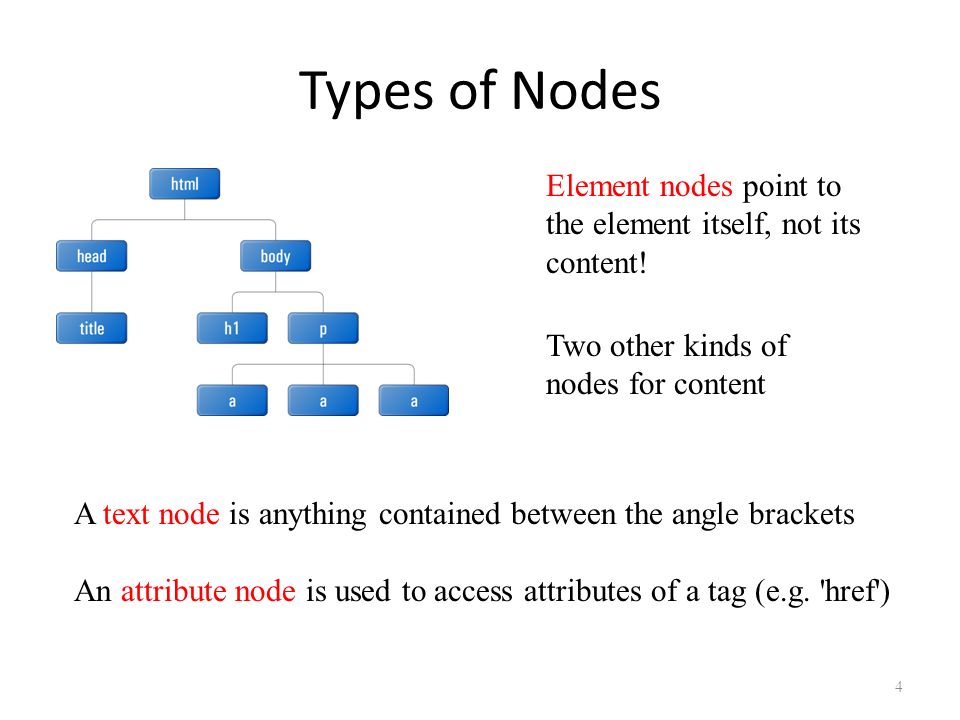 Types of Nodes

html

head

body

title

h1

p

a

a

a

Element nodes point to the element itself, not its content!

Two other kinds of nodes for content

A text node is anything contained between the angle brackets

An attribute node is used to access attributes of a tag (e.g. 'href')

4